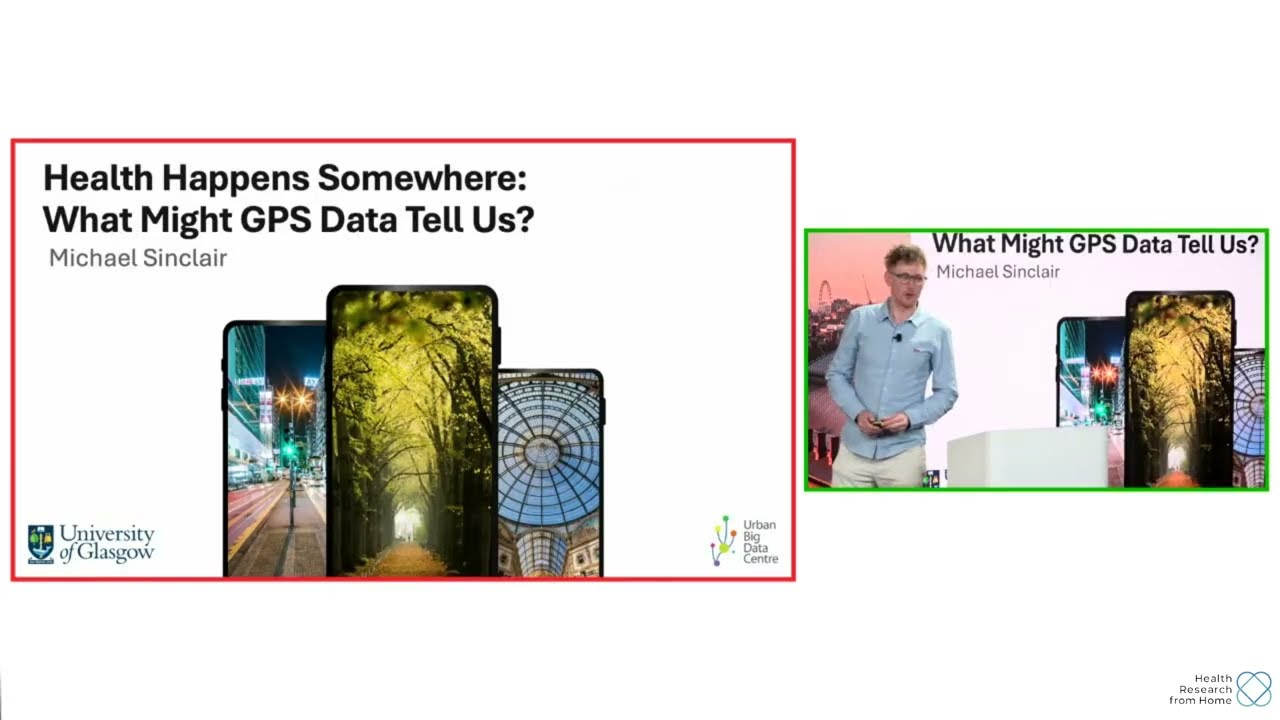 Health Happens Somewhere:
What Might GPS Data Tell Us?

Michael Sinclair

University of Glasgow

Urban Big Data Centre

What Might GPS Data Tell Us?

Michael Sinclair

Health Research from Home